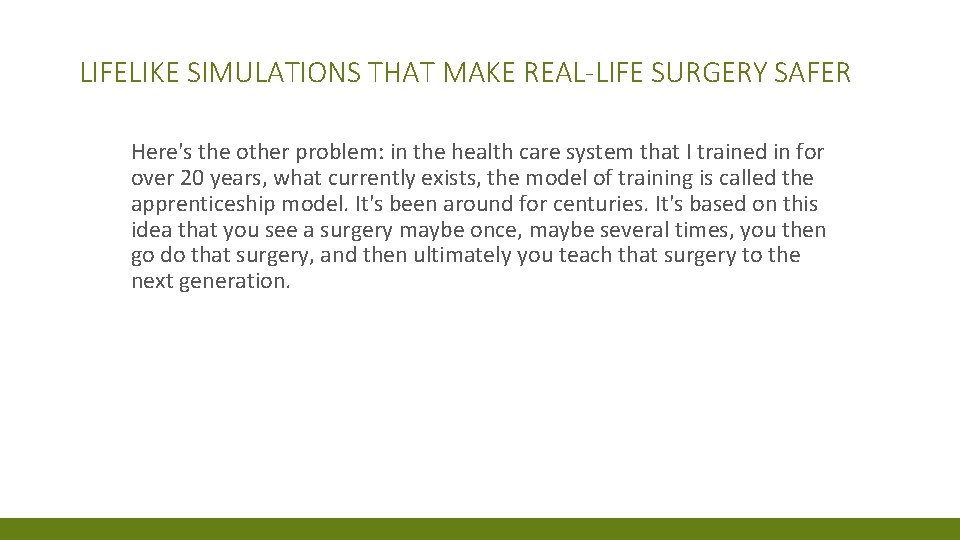 LIFELIKE SIMULATIONS THAT MAKE REAL-LIFE SURGERY SAFER

Here's the other problem: in the health care system that I trained in for over 20 years, what currently exists, the model of training is called the apprenticeship model. It's been around for centuries. It's based on this idea that you see a surgery maybe once, maybe several times, you then go do that surgery, and then ultimately you teach that surgery to the next generation.